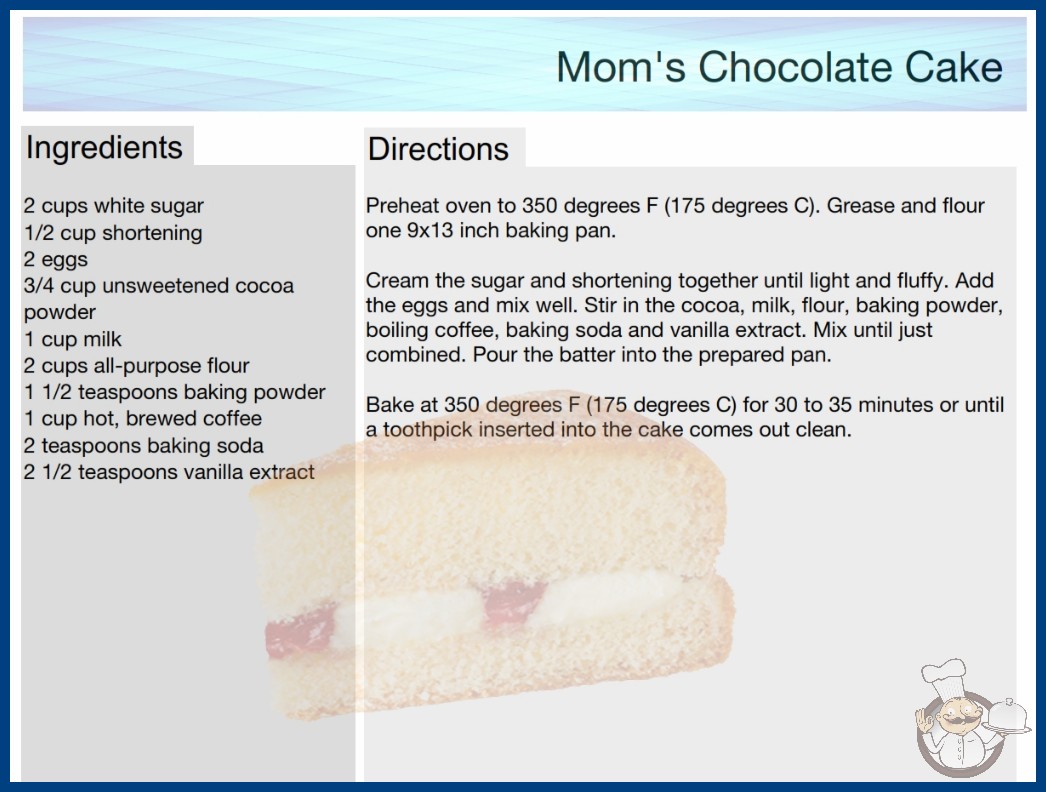 Mom's Chocolate Cake

Ingredients

2 cups white sugar
1/2 cup shortening
2 eggs
3/4 cup unsweetened cocoa powder
1 cup milk
2 cups all-purpose flour
1 1/2 teaspoons baking powder
1 cup hot, brewed coffee
2 teaspoons baking soda
2 1/2 teaspoons vanilla extract

Directions

Preheat oven to 350 degrees F (175 degrees C). Grease and flour one 9x13 inch baking pan.

Cream the sugar and shortening together until light and fluffy. Add the eggs and mix well. Stir in the cocoa, milk, flour, baking powder, boiling coffee, baking soda and vanilla extract. Mix until just combined. Pour the batter into the prepared pan.

Bake at 350 degrees F (175 degrees C) for 30 to 35 minutes or until a toothpick inserted into the cake comes out clean.